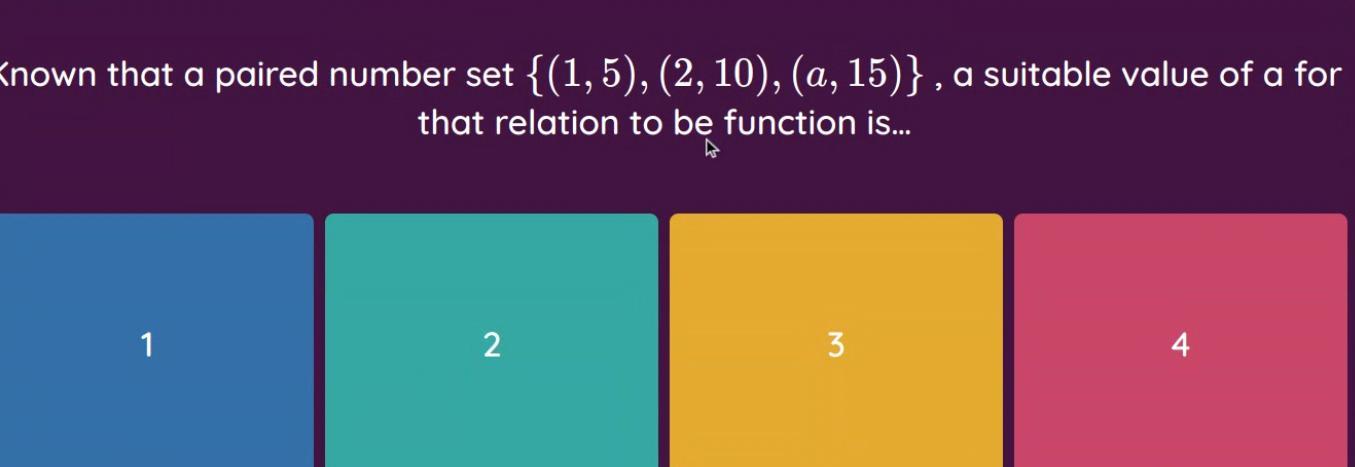 Known that a paired number set $\{(1,5),(2,10),(a,15)\}$ , a suitable value of a for that relation to be function is...

1

2

3

4